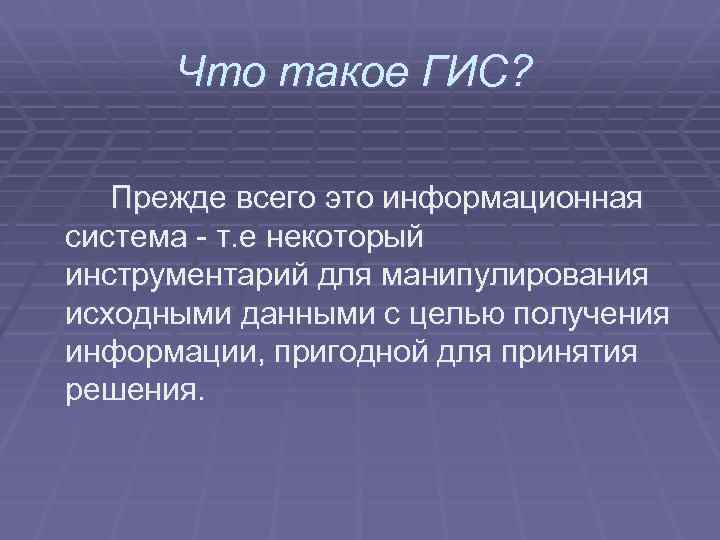 Что такое ГИС?

Прежде всего это информационная система - т.е некоторый инструментарий для манипулирования исходными данными с целью получения информации, пригодной для принятия решения.